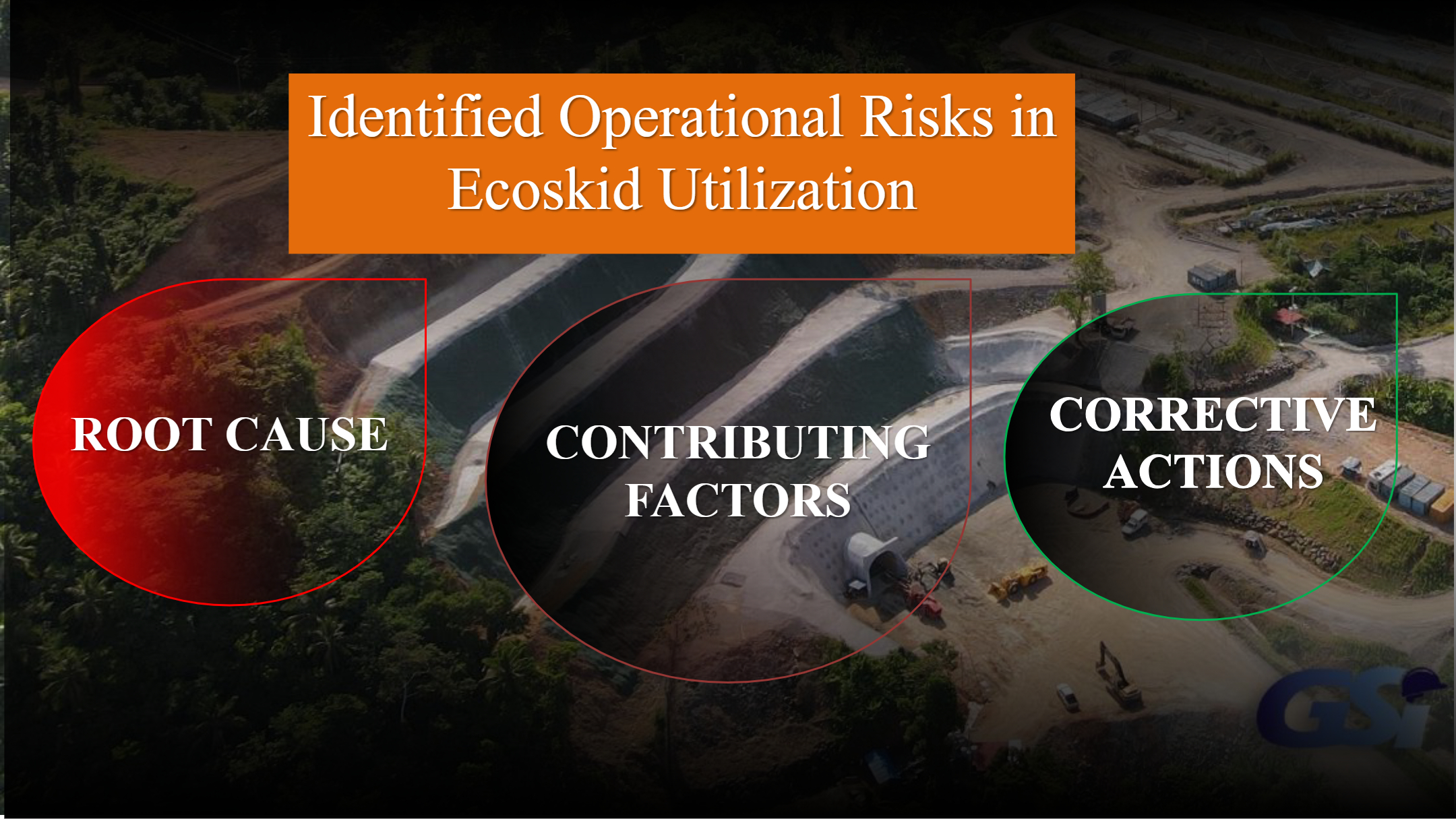 Identified Operational Risks in Ecoskid Utilization

ROOT CAUSE

CONTRIBUTING FACTORS

CORRECTIVE ACTIONS

GSi